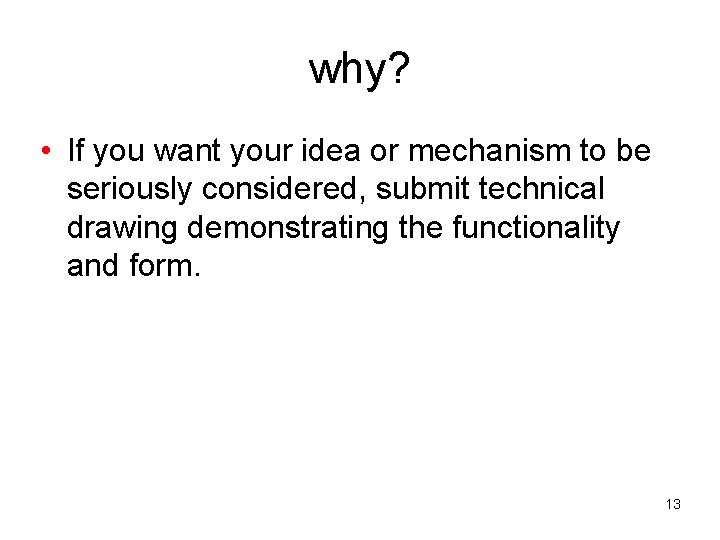 why?

• If you want your idea or mechanism to be seriously considered, submit technical drawing demonstrating the functionality and form.

13